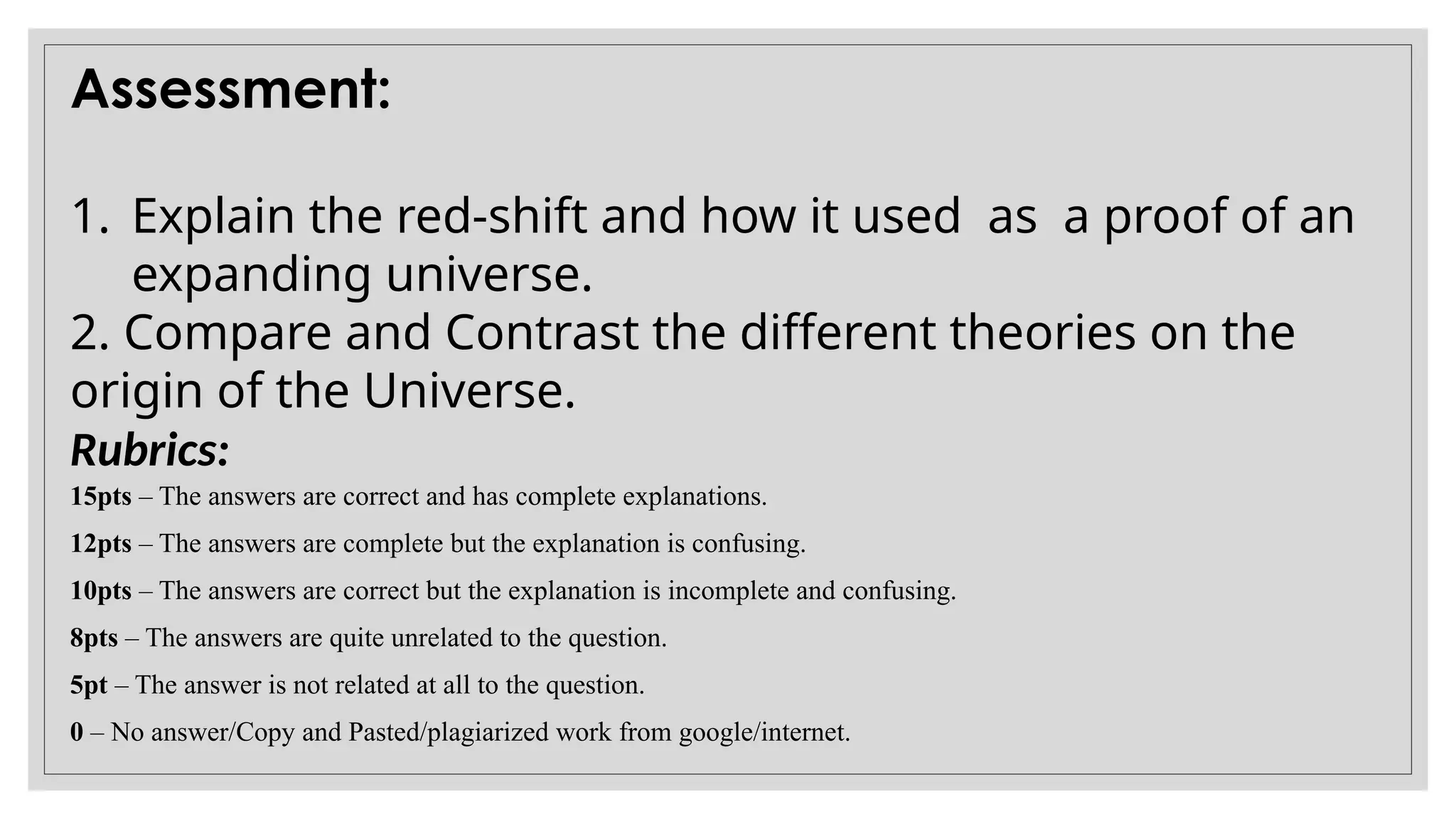 Assessment:

1. Explain the red-shift and how it used as a proof of an expanding universe.
2. Compare and Contrast the different theories on the origin of the Universe.

Rubrics:

15pts – The answers are correct and has complete explanations.

12pts – The answers are complete but the explanation is confusing.

10pts – The answers are correct but the explanation is incomplete and confusing.

8pts – The answers are quite unrelated to the question.

5pt – The answer is not related at all to the question.

0 – No answer/Copy and Pasted/plagiarized work from google/internet.